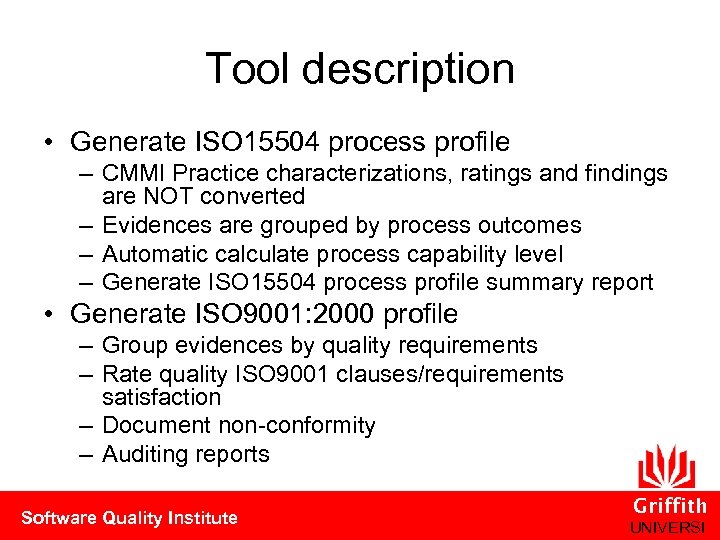 Tool description

• Generate ISO15504 process profile
– CMMI Practice characterizations, ratings and findings are NOT converted
– Evidences are grouped by process outcomes
– Automatic calculate process capability level
– Generate ISO15504 process profile summary report
• Generate ISO9001:2000 profile
– Group evidences by quality requirements
– Rate quality ISO9001 clauses/requirements satisfaction
– Document non-conformity
– Auditing reports

Software Quality Institute

Griffith
UNIVERSI